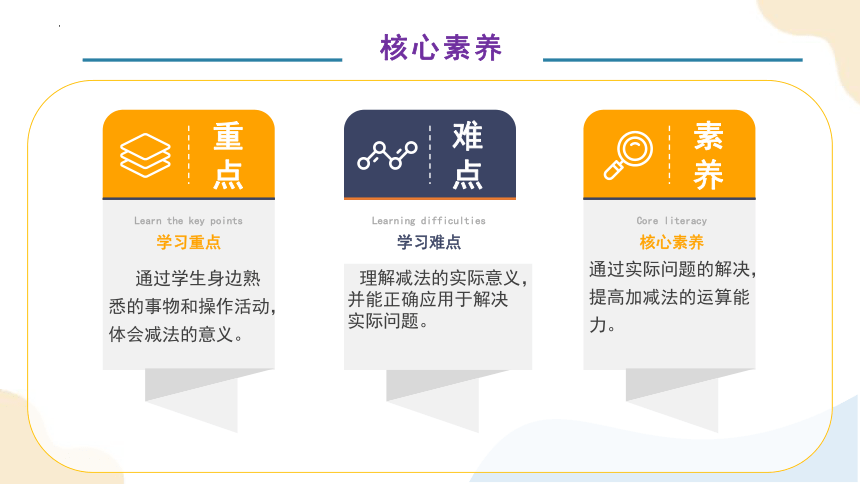 核心素养

重点

Learn the key points

学习重点

通过学生身边熟悉的事物和操作活动，体会减法的意义。

难点

Learning difficulties

学习难点

理解减法的实际意义，并能正确应用于解决实际问题。

素养

Core literacy

核心素养

通过实际问题的解决，提高加减法的运算能力。